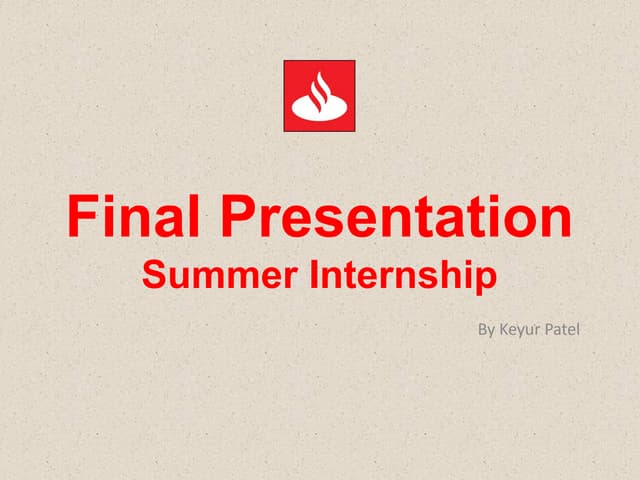 Final Presentation
Summer Internship

By Keyur Patel